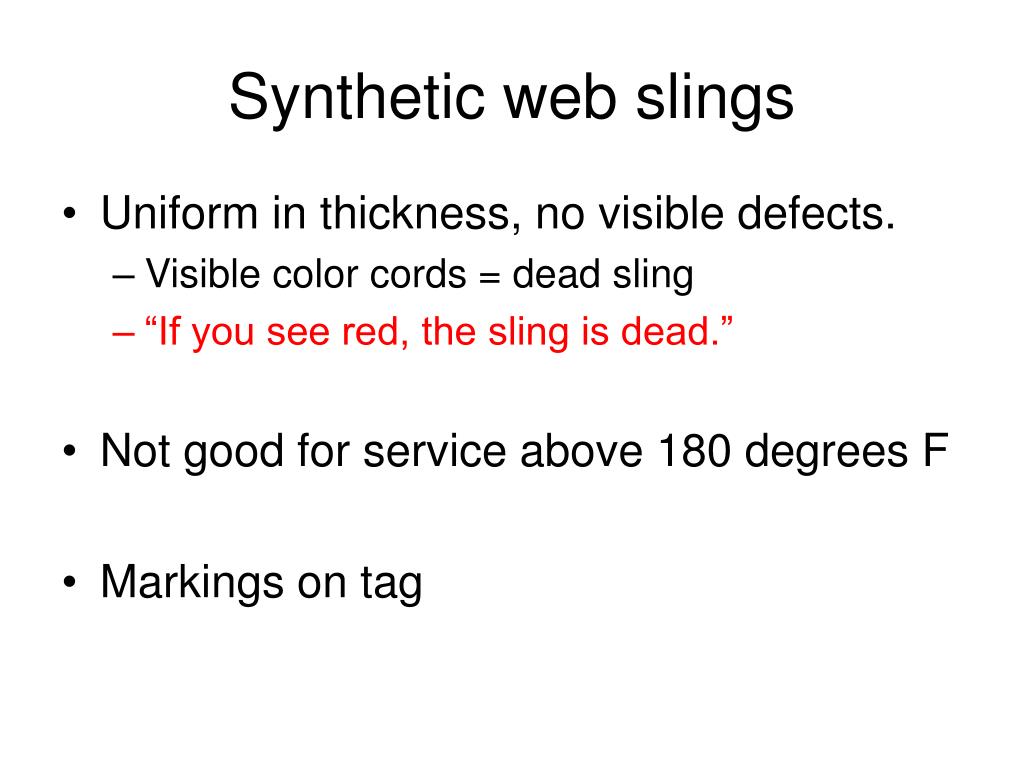 Synthetic web slings

• Uniform in thickness, no visible defects.
  – Visible color cords = dead sling
  – “If you see red, the sling is dead.”

• Not good for service above 180 degrees F

• Markings on tag